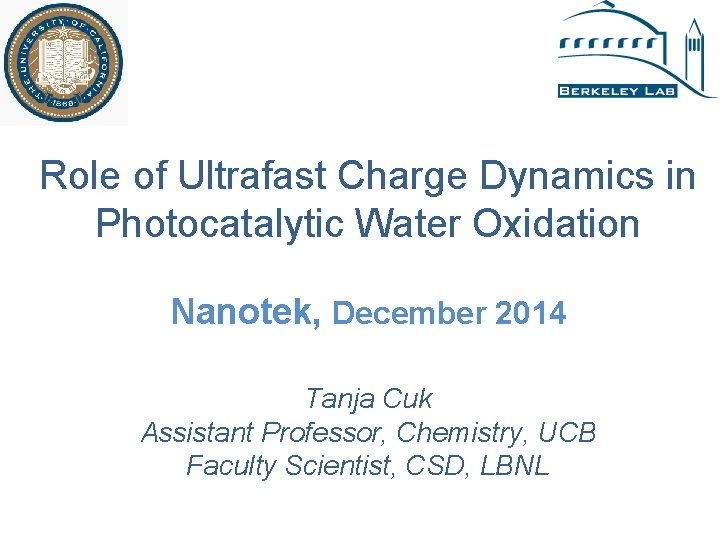 THE UNIVERSITY OF CALIFORNIA 1868

BERKELEY LAB

Role of Ultrafast Charge Dynamics in Photocatalytic Water Oxidation

Nanotek, December 2014

Tanja Cuk
Assistant Professor, Chemistry, UCB
Faculty Scientist, CSD, LBNL